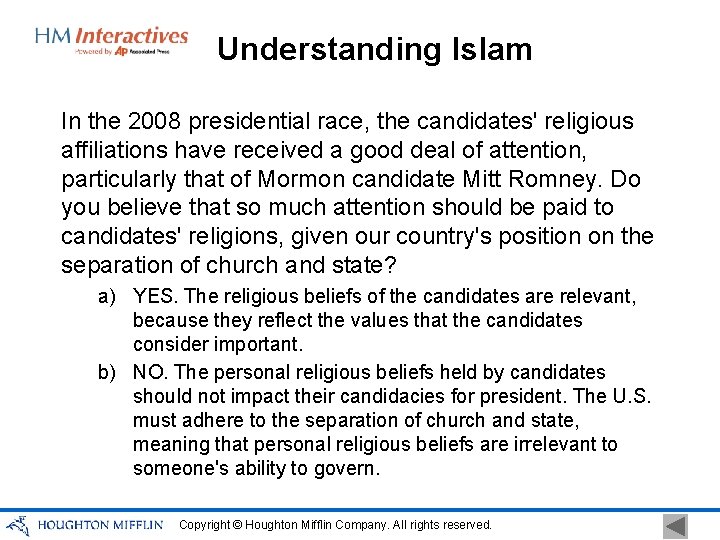 HM Interactives
Powered by AP Associated Press

Understanding Islam

In the 2008 presidential race, the candidates' religious affiliations have received a good deal of attention, particularly that of Mormon candidate Mitt Romney. Do you believe that so much attention should be paid to candidates' religions, given our country's position on the separation of church and state?

a) YES. The religious beliefs of the candidates are relevant, because they reflect the values that the candidates consider important.

b) NO. The personal religious beliefs held by candidates should not impact their candidacies for president. The U.S. must adhere to the separation of church and state, meaning that personal religious beliefs are irrelevant to someone's ability to govern.

HOUGHTON MIFFLIN Copyright © Houghton Mifflin Company. All rights reserved.